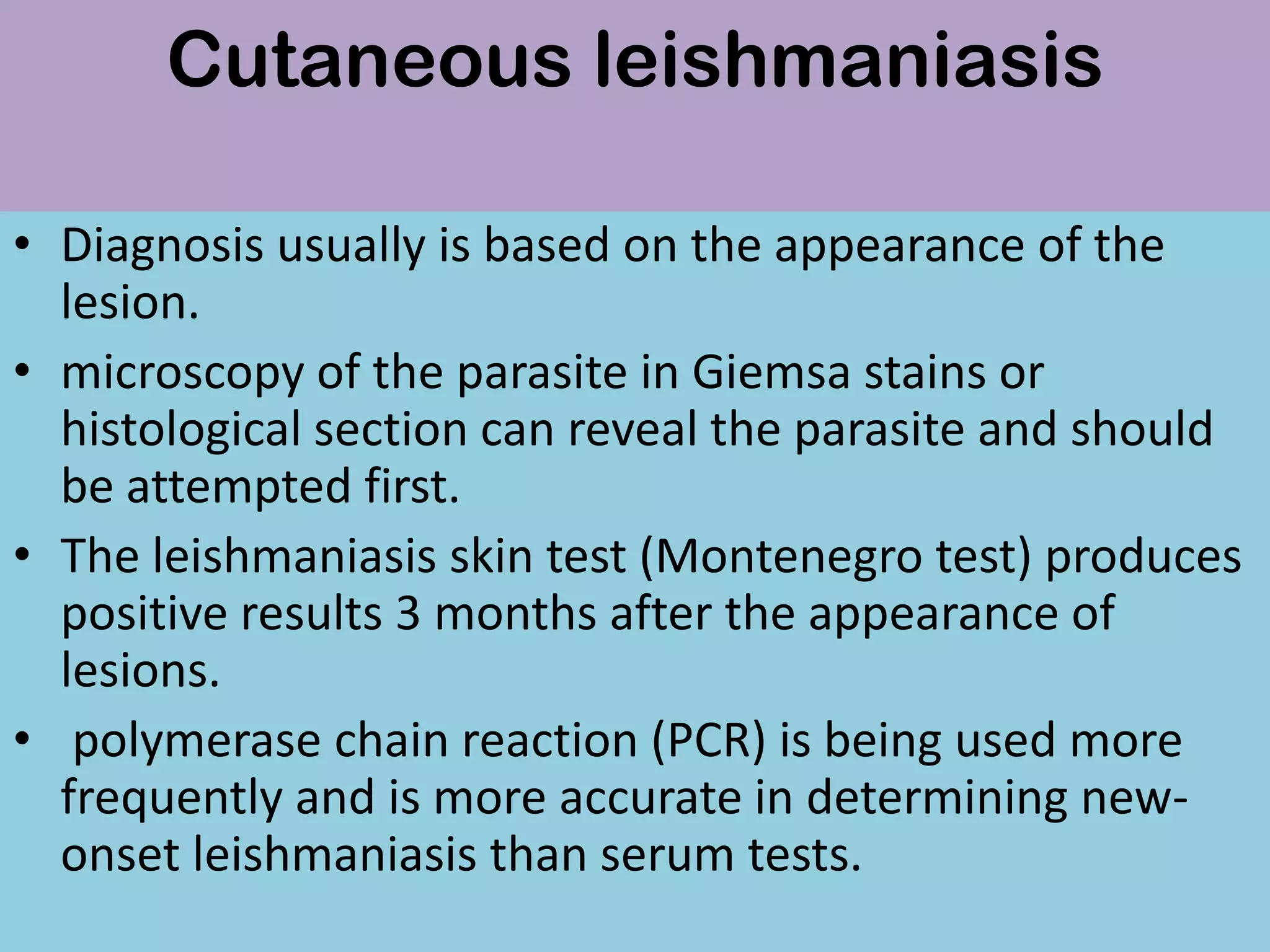 Cutaneous leishmaniasis

• Diagnosis usually is based on the appearance of the lesion.
• microscopy of the parasite in Giemsa stains or histological section can reveal the parasite and should be attempted first.
• The leishmaniasis skin test (Montenegro test) produces positive results 3 months after the appearance of lesions.
• polymerase chain reaction (PCR) is being used more frequently and is more accurate in determining new-onset leishmaniasis than serum tests.